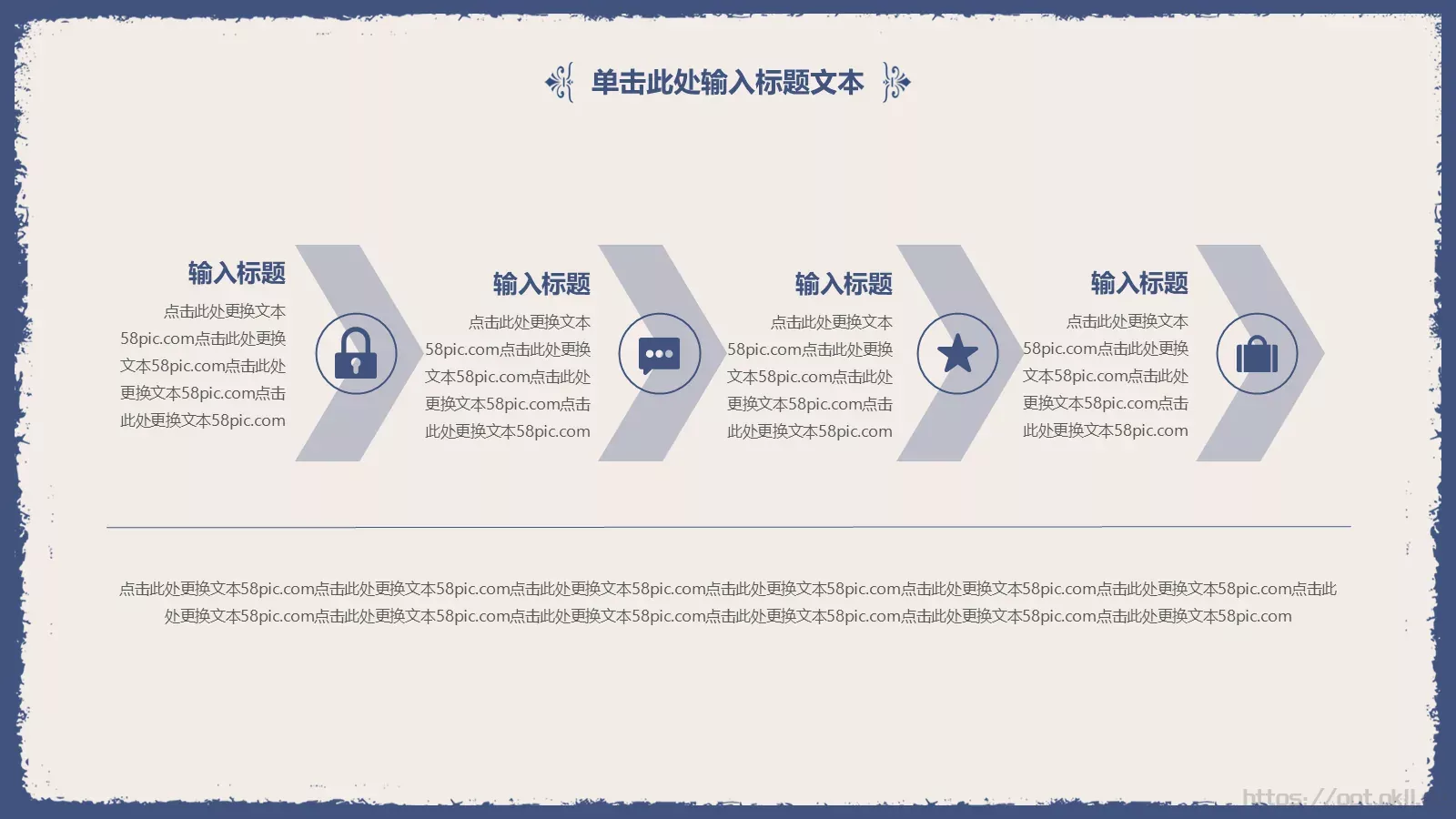 单击此处输入标题文本

输入标题

点击此处更换文本58pic.com点击此处更换文本58pic.com点击此处更换文本58pic.com点击此处更换文本58pic.com

输入标题

点击此处更换文本58pic.com点击此处更换文本58pic.com点击此处更换文本58pic.com点击此处更换文本58pic.com

输入标题

点击此处更换文本58pic.com点击此处更换文本58pic.com点击此处更换文本58pic.com点击此处更换文本58pic.com

输入标题

点击此处更换文本58pic.com点击此处更换文本58pic.com点击此处更换文本58pic.com点击此处更换文本58pic.com

点击此处更换文本58pic.com点击此处更换文本58pic.com点击此处更换文本58pic.com点击此处更换文本58pic.com点击此处更换文本58pic.com点击此处更换文本58pic.com点击此处更换文本58pic.com点击此处更换文本58pic.com点击此处更换文本58pic.com点击此处更换文本58pic.com点击此处更换文本58pic.com点击此处更换文本58pic.com

https://ppt.okll